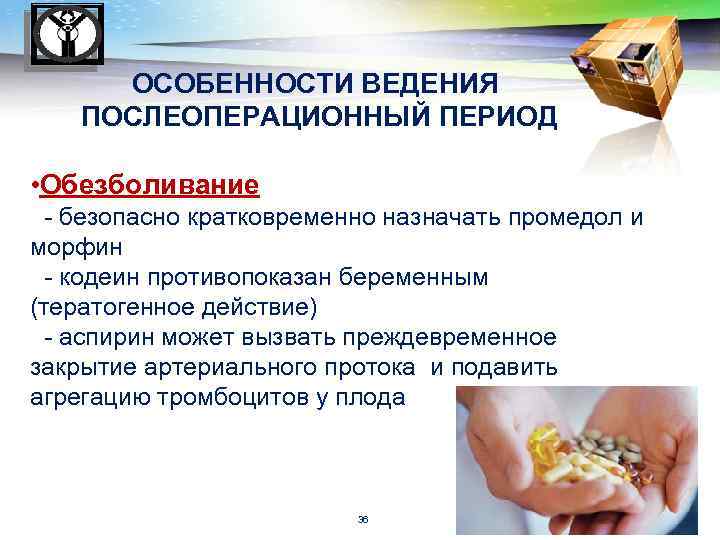 ОСОБЕННОСТИ ВЕДЕНИЯ ПОСЛЕОПЕРАЦИОННЫЙ ПЕРИОД

•Обезболивание

- безопасно кратковременно назначать промедол и морфин

- кодеин противопоказан беременным (тератогенное действие)

- аспирин может вызвать преждевременное закрытие артериального протока и подавить агрегацию тромбоцитов у плода

36